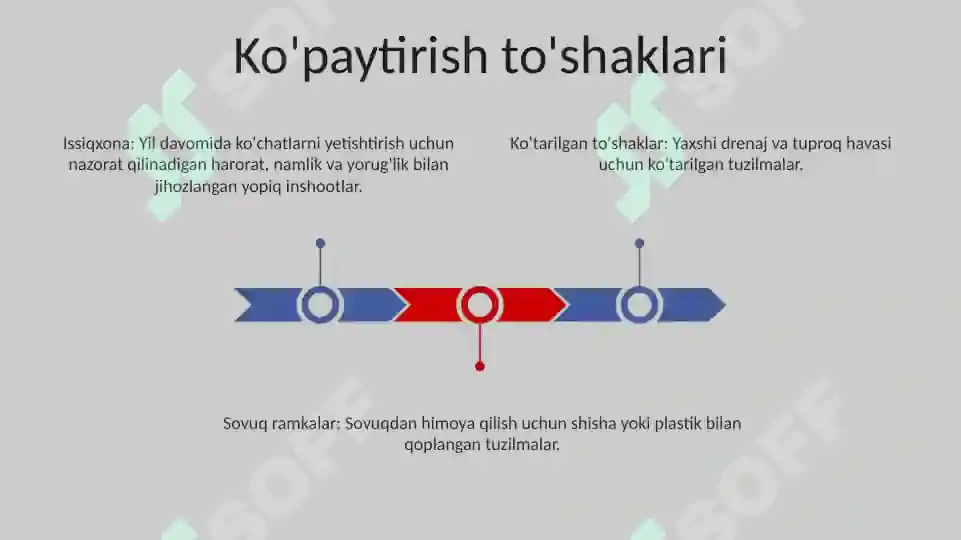 Ko'paytirish to'shaklari

Issiqxona: Yil davomida ko'chatlarni yetishtirish uchun nazorat qilinadigan harorat, namlik va yorug'lik bilan jihozlangan yopiq inshootlar.

Ko'tarilgan to'shaklar: Yaxshi drenaj va tuproq havasi uchun ko'tarilgan tuzilmalar.

Sovuq ramkalar: Sovuqdan himoya qilish uchun shisha yoki plastik bilan qoplangan tuzilmalar.

SOFF SOFF SOFF SOFF